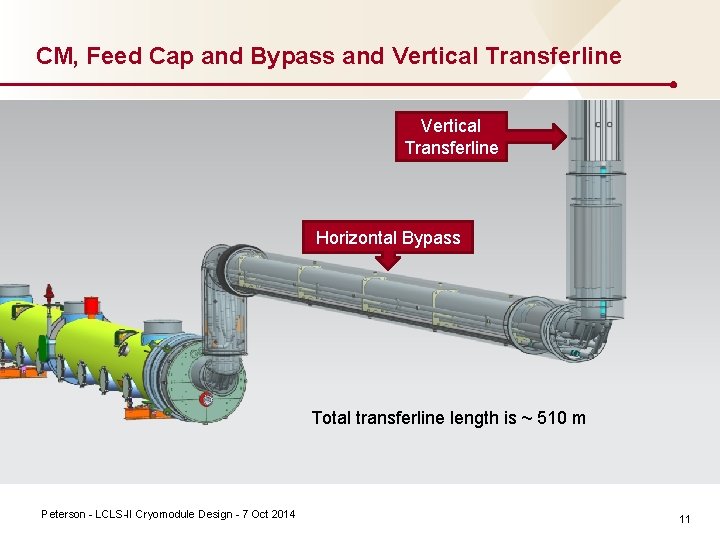 CM, Feed Cap and Bypass and Vertical Transferline

Vertical Transferline

Horizontal Bypass

Total transferline length is ~ 510 m

Peterson - LCLS-II Cryomodule Design - 7 Oct 2014

11